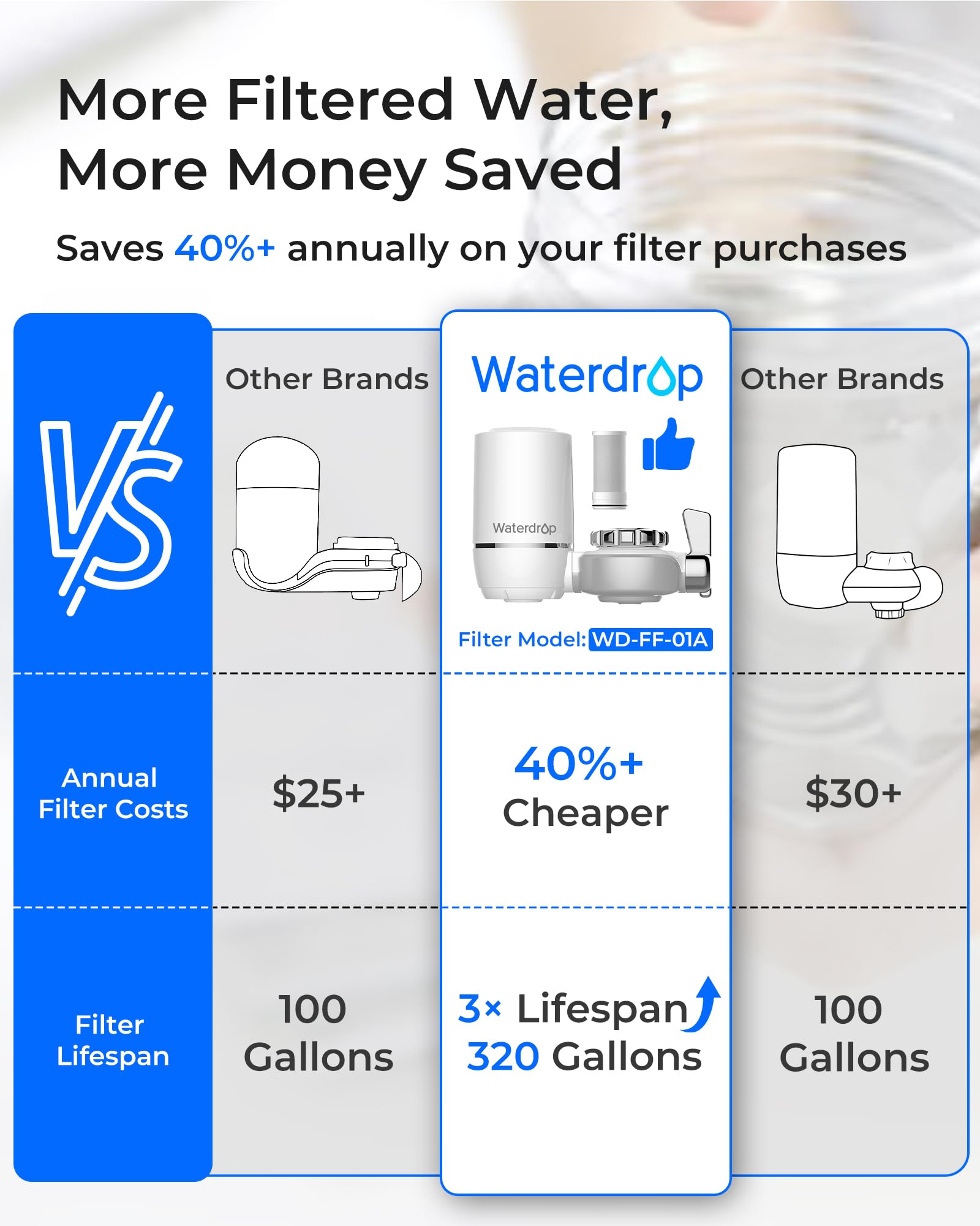 More Filtered Water,
More Money Saved

Saves 40%+ annually on your filter purchases

| VS | Other Brands | Waterdrop Waterdrop Filter Model: WD-FF-01A | Other Brands |
|---|---|---|---|
| Annual Filter Costs | $25+ | 40%+ Cheaper | $30+ |
| Filter Lifespan | 100 Gallons | 3× Lifespan 320 Gallons | 100 Gallons |